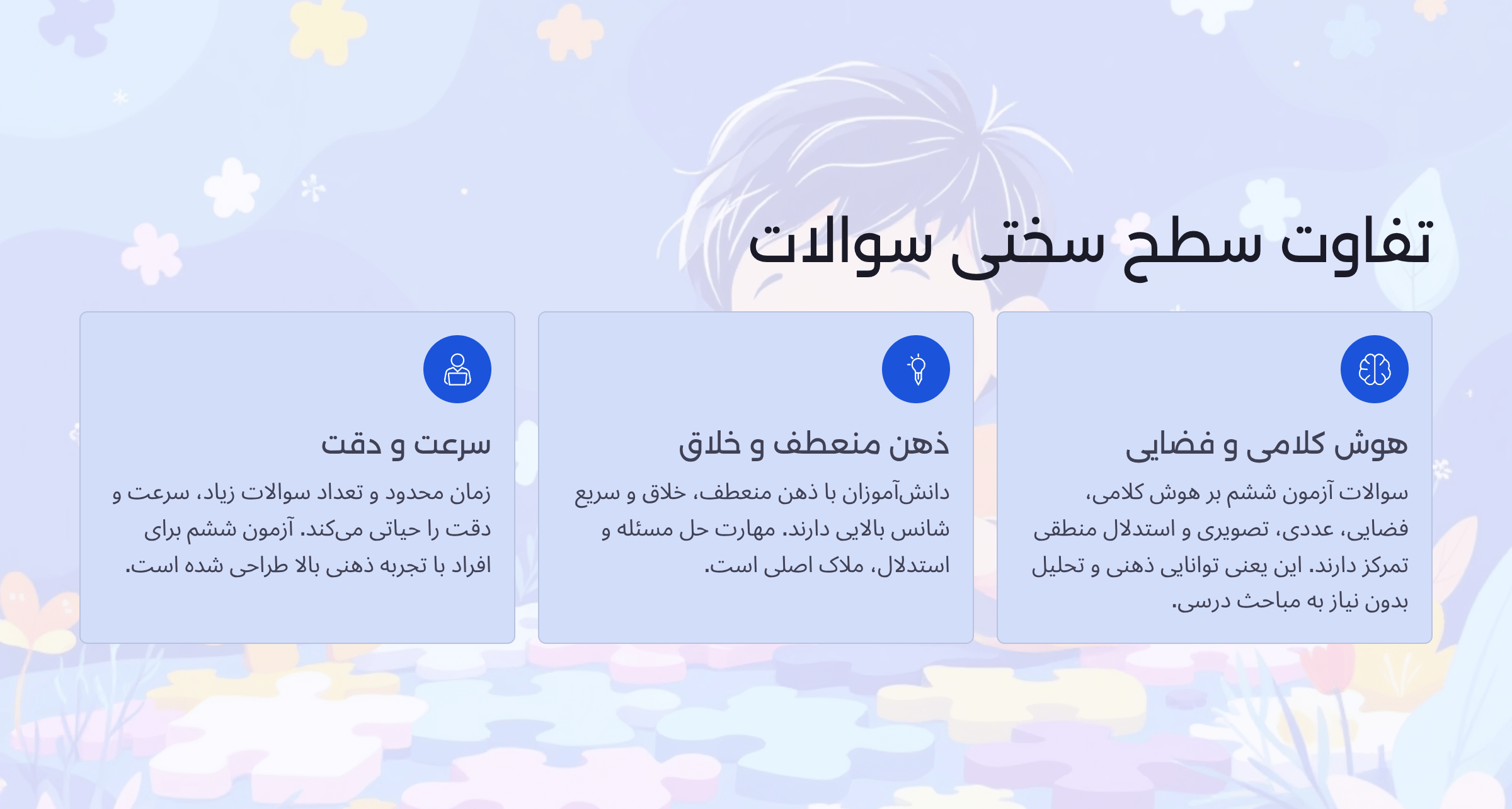 تفاوت سطح سختی سوالات

هوش کلامی و فضایی

سوالات آزمون ششم بر هوش کلامی، فضایی، عددی، تصویری و استدلال منطقی تمرکز دارند. این یعنی توانایی ذهنی و تحلیل بدون نیاز به مباحث درسی.

ذهن منعطف و خلاق

دانش‌آموزان با ذهن منعطف، خلاق و سریع شانس بالایی دارند. مهارت حل مسئله و استدلال، ملاک اصلی است.

سرعت و دقت

زمان محدود و تعداد سوالات زیاد، سرعت و دقت را حیاتی می‌کند. آزمون ششم برای افراد با تجربه ذهنی بالا طراحی شده است.